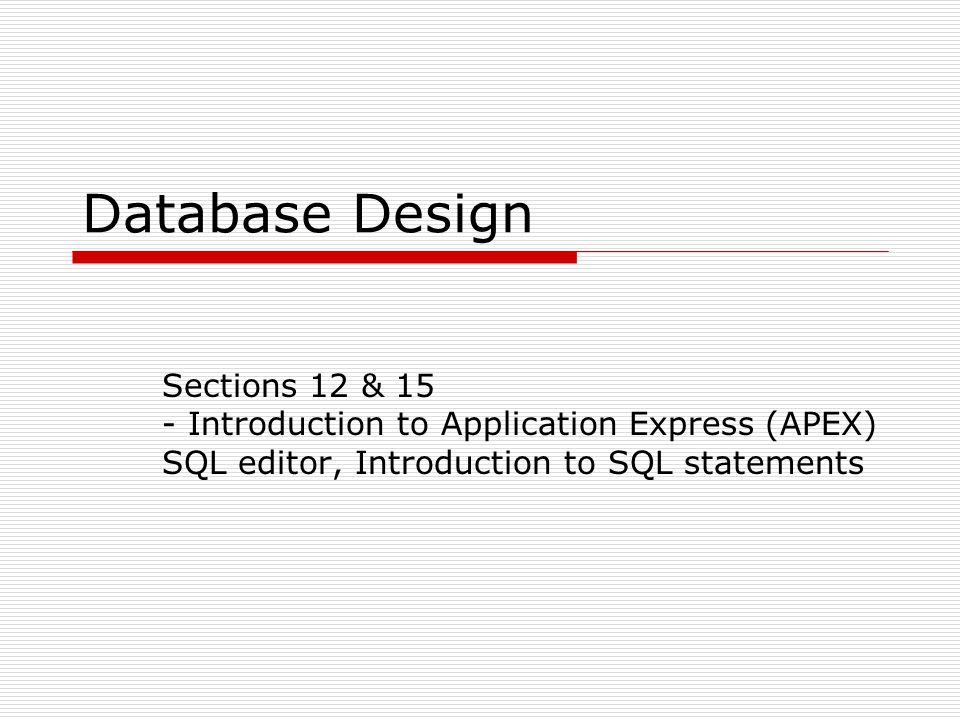 Database Design

Sections 12 & 15
- Introduction to Application Express (APEX) SQL editor, Introduction to SQL statements